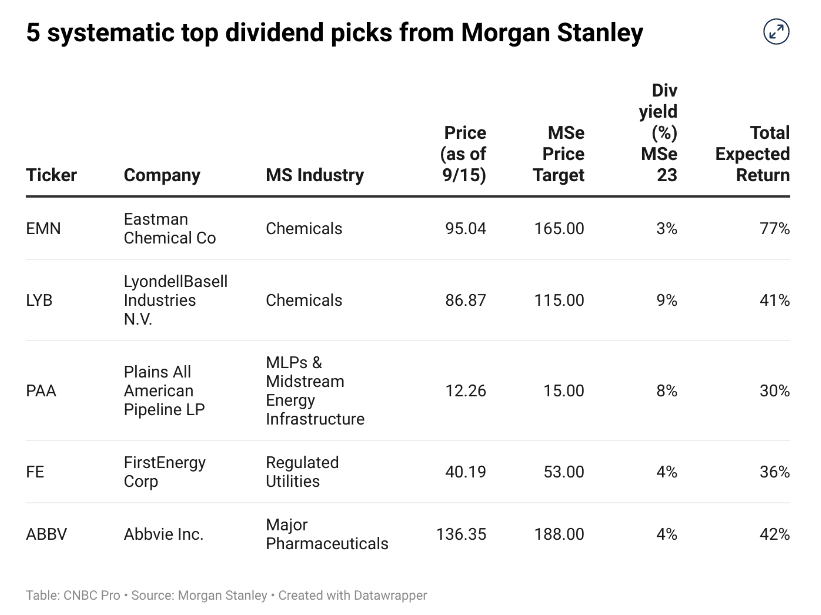 5 systematic top dividend picks from Morgan Stanley

| Ticker | Company | MS Industry | Price (as of 9/15) | MSe Price Target | Div yield (%) MSe 23 | Total Expected Return |
|---|---|---|---|---|---|---|
| EMN | Eastman Chemical Co | Chemicals | 95.04 | 165.00 | 3% | 77% |
| LYB | LyondellBasell Industries N.V. | Chemicals | 86.87 | 115.00 | 9% | 41% |
| PAA | Plains All American Pipeline LP | MLPs & Midstream Energy Infrastructure | 12.26 | 15.00 | 8% | 30% |
| FE | FirstEnergy Corp | Regulated Utilities | 40.19 | 53.00 | 4% | 36% |
| ABBV | Abbvie Inc. | Major Pharmaceuticals | 136.35 | 188.00 | 4% | 42% |

Table: CNBC Pro • Source: Morgan Stanley • Created with Datawrapper